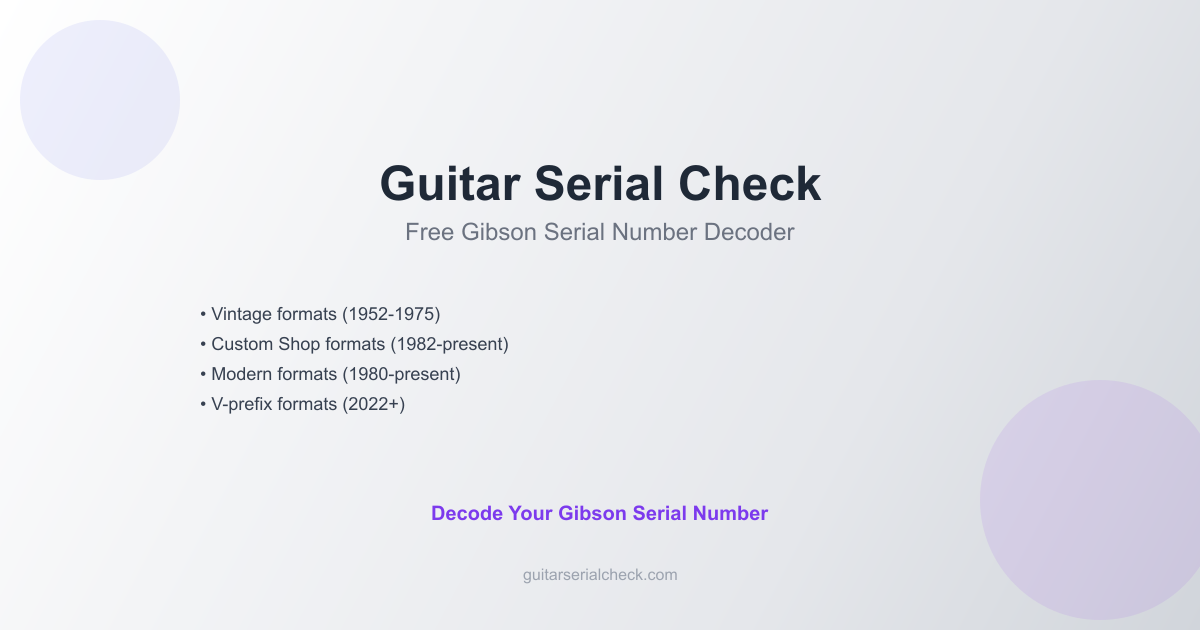 Guitar Serial Check

Free Gibson Serial Number Decoder

• Vintage formats (1952-1975)
• Custom Shop formats (1982-present)
• Modern formats (1980-present)
• V-prefix formats (2022+)

Decode Your Gibson Serial Number

guitarserialcheck.com